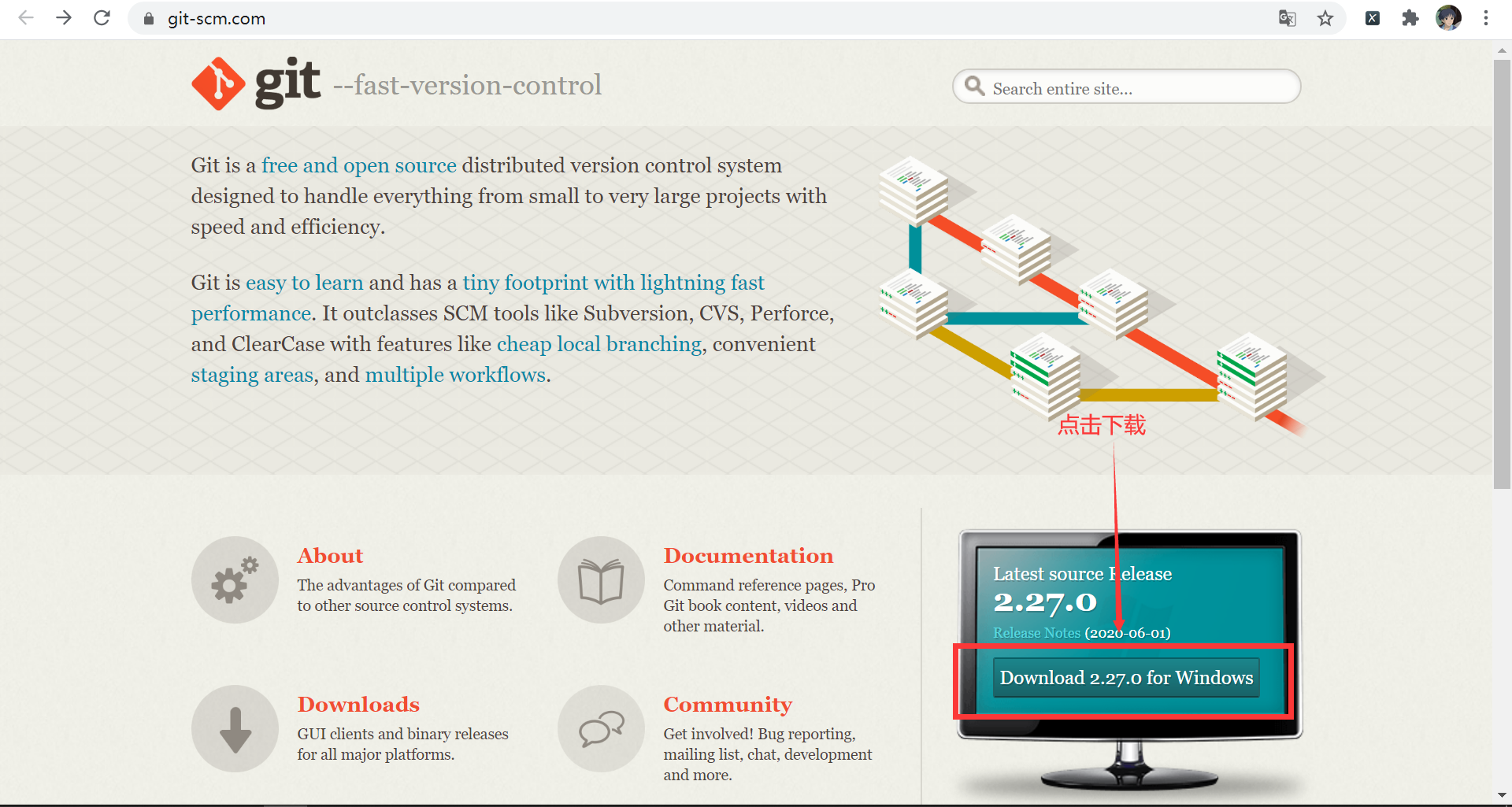 git-scm.com

git --fast-version-control

Search entire site...

Git is a free and open source distributed version control system designed to handle everything from small to very large projects with speed and efficiency.

Git is easy to learn and has a tiny footprint with lightning fast performance. It outclasses SCM tools like Subversion, CVS, Perforce, and ClearCase with features like cheap local branching, convenient staging areas, and multiple workflows.

点击下载

About
The advantages of Git compared to other source control systems.

Documentation
Command reference pages, Pro Git book content, videos and other material.

Downloads
GUI clients and binary releases for all major platforms.

Community
Get involved! Bug reporting, mailing list, chat, development and more.

Latest source Release
2.27.0
Release Notes (2020-06-01)

Download 2.27.0 for Windows